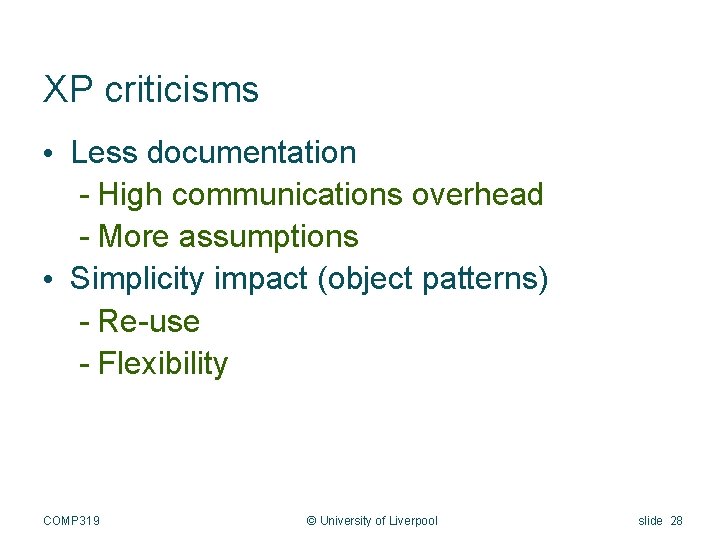 XP criticisms

• Less documentation
  - High communications overhead
  - More assumptions
• Simplicity impact (object patterns)
  - Re-use
  - Flexibility

COMP319 © University of Liverpool slide 28